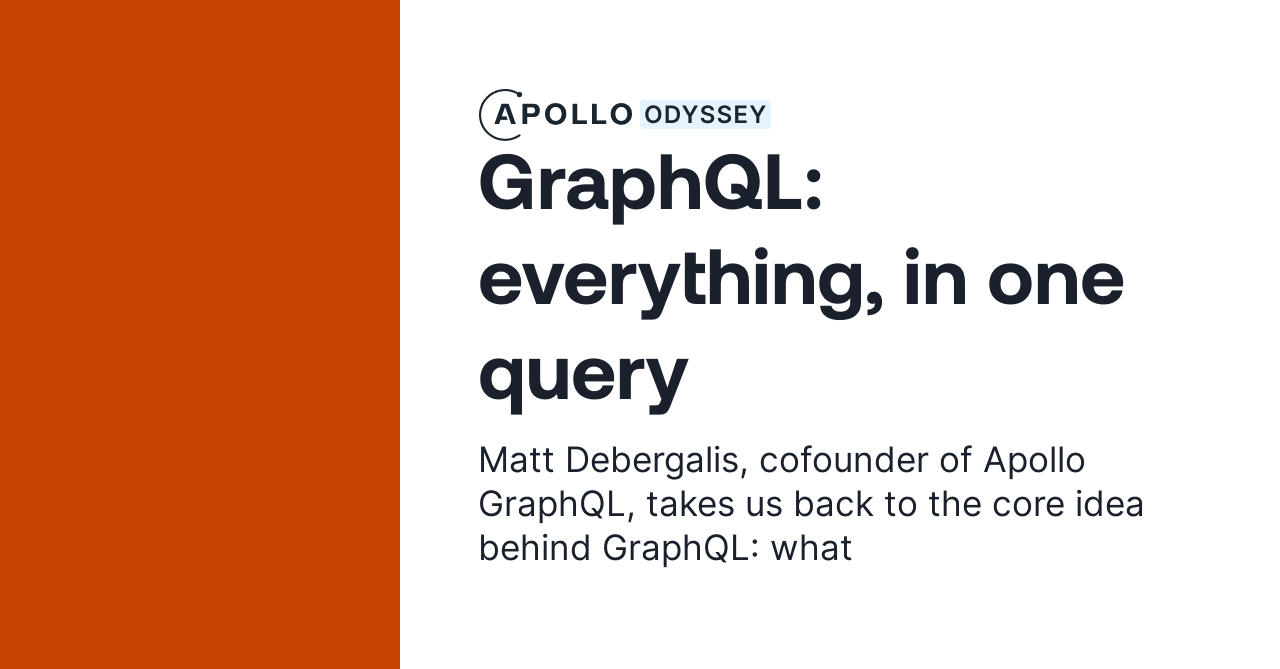 APOLLO ODYSSEY

GraphQL: everything, in one query

Matt Debergalis, cofounder of Apollo GraphQL, takes us back to the core idea behind GraphQL: what